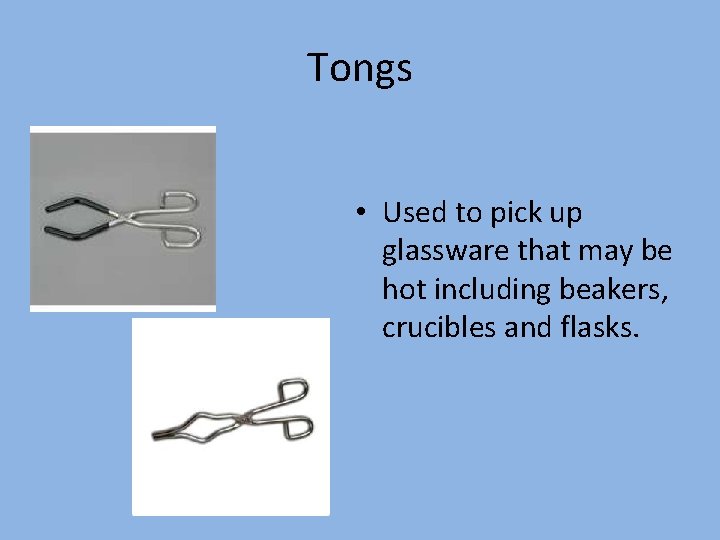 Tongs

• Used to pick up glassware that may be hot including beakers, crucibles and flasks.